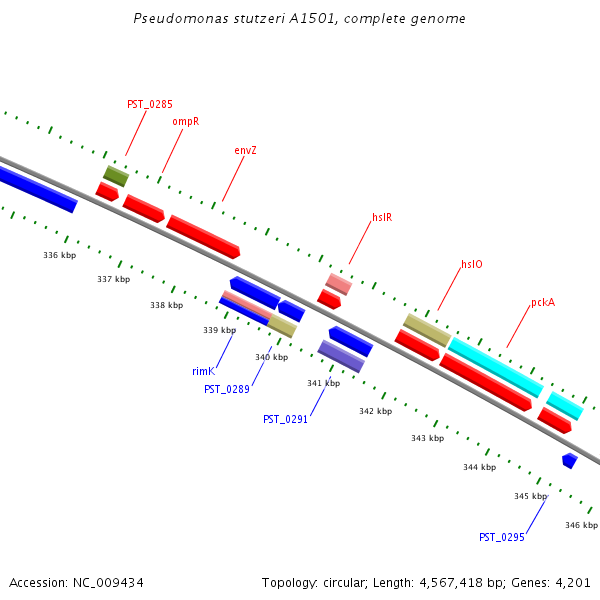 Pseudomonas stutzeri A1501, complete genome

PST_0285
ompR
envZ
hslR
hslO
pckA

336 kbp
337 kbp
338 kbp
339 kbp
340 kbp
341 kbp
342 kbp
343 kbp
344 kbp
345 kbp
346 kbp

rimK
PST_0289
PST_0291
PST_0295

Accession: NC_009434

Topology: circular; Length: 4,567,418 bp; Genes: 4,201